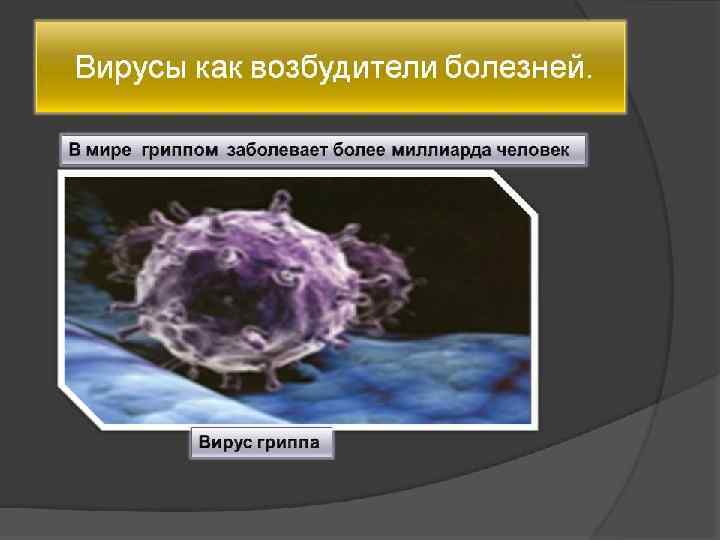 Вирусы как возбудители болезней.

В мире гриппом заболевает более миллиарда человек

Вирус гриппа